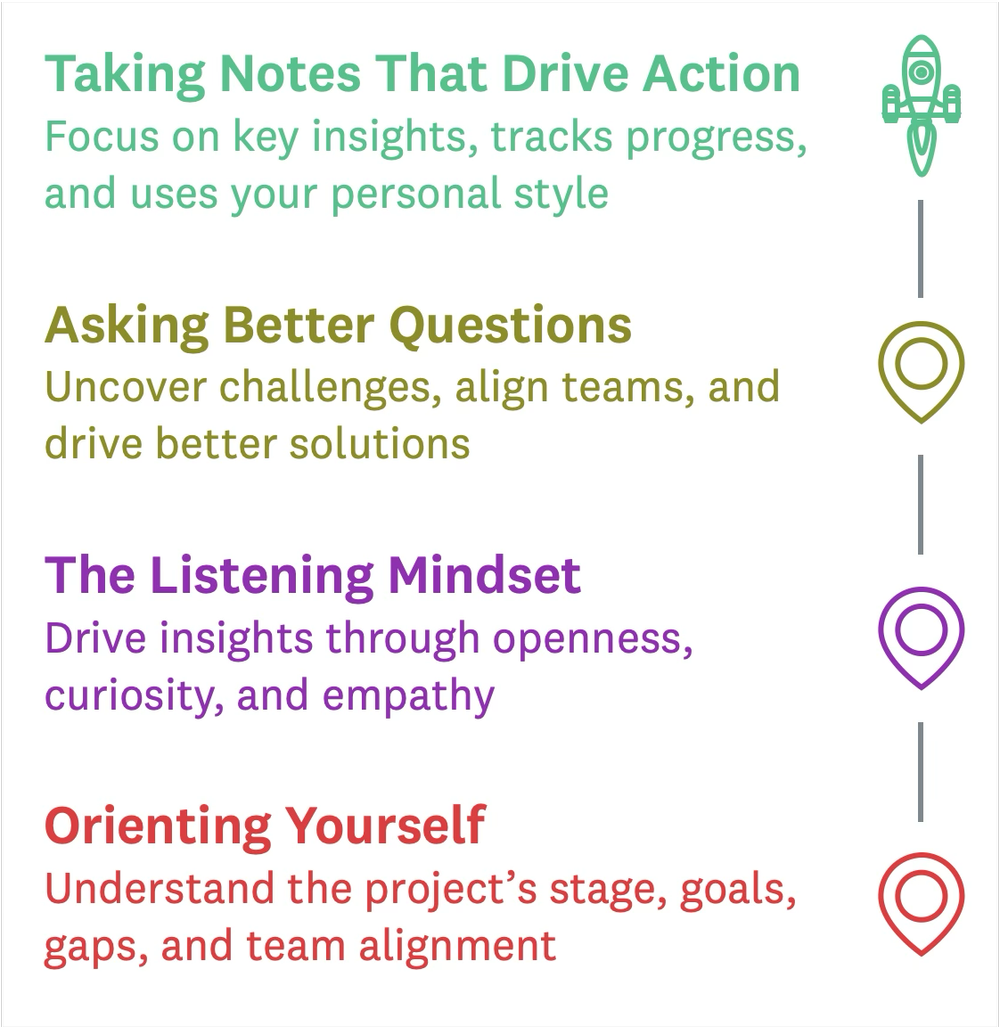 Taking Notes That Drive Action
Focus on key insights, tracks progress, and uses your personal style

Asking Better Questions
Uncover challenges, align teams, and drive better solutions

The Listening Mindset
Drive insights through openness, curiosity, and empathy

Orienting Yourself
Understand the project’s stage, goals, gaps, and team alignment